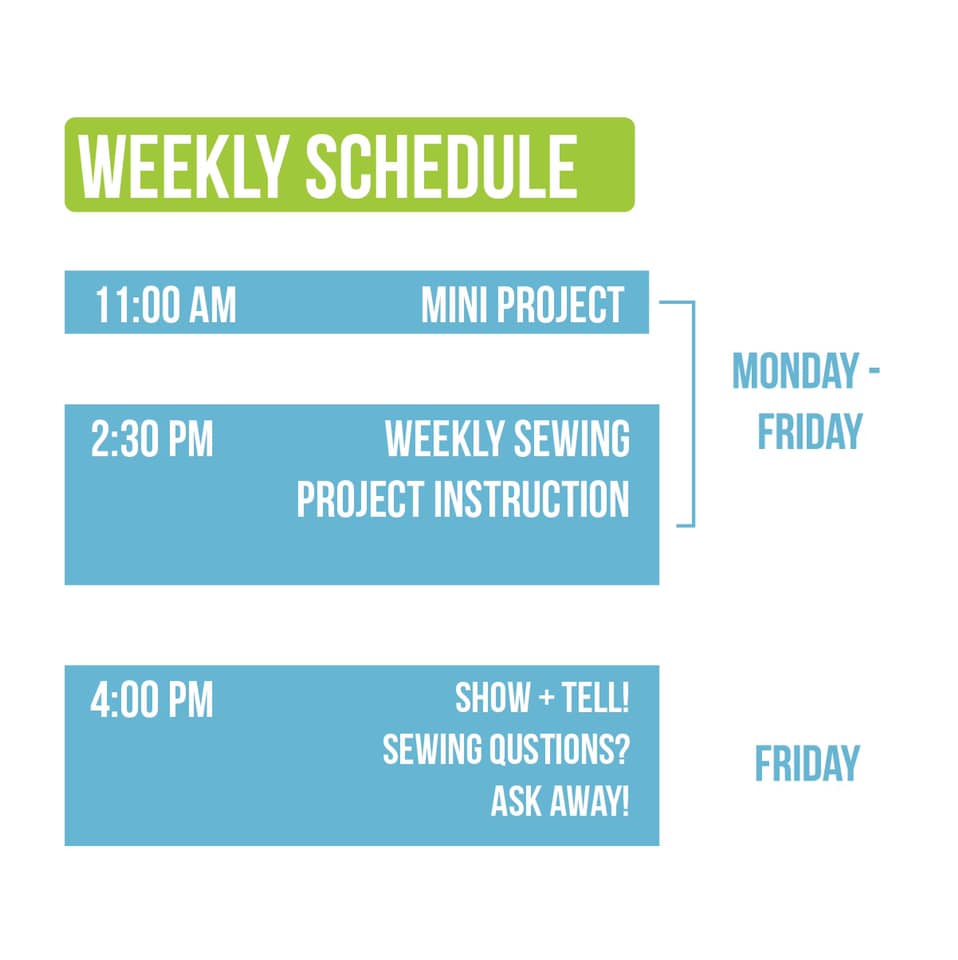 WEEKLY SCHEDULE

11:00 AM MINI PROJECT

2:30 PM WEEKLY SEWING PROJECT INSTRUCTION

MONDAY - FRIDAY

4:00 PM SHOW + TELL! SEWING QUSTIONS? ASK AWAY!

FRIDAY